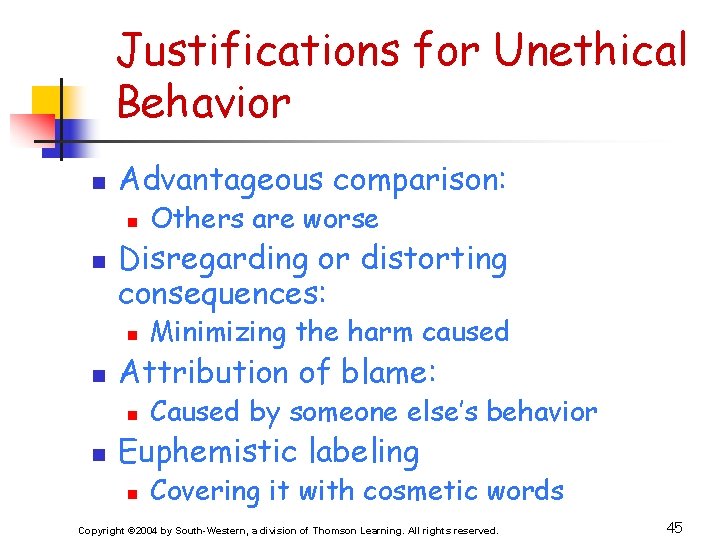 Justifications for Unethical Behavior

- Advantageous comparison:
  - Others are worse
- Disregarding or distorting consequences:
  - Minimizing the harm caused
- Attribution of blame:
  - Caused by someone else's behavior
- Euphemistic labeling
  - Covering it with cosmetic words

Copyright ©2004 by South-Western, a division of Thomson Learning. All rights reserved.

45